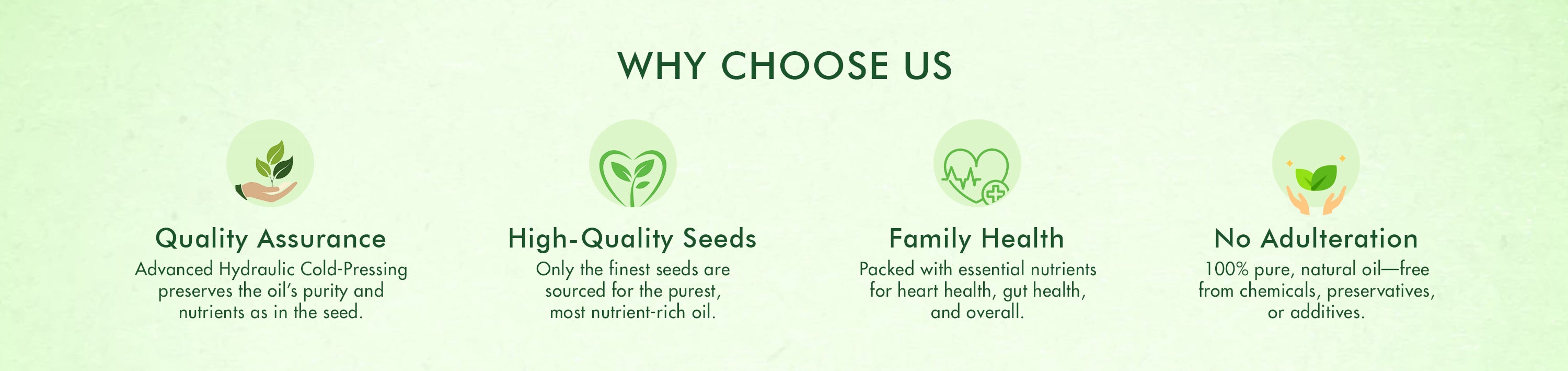 WHY CHOOSE US

Quality Assurance
Advanced Hydraulic Cold-Pressing preserves the oil's purity and nutrients as in the seed.

High-Quality Seeds
Only the finest seeds are sourced for the purest, most nutrient-rich oil.

Family Health
Packed with essential nutrients for heart health, gut health, and overall.

No Adulteration
100% pure, natural oil—free from chemicals, preservatives, or additives.